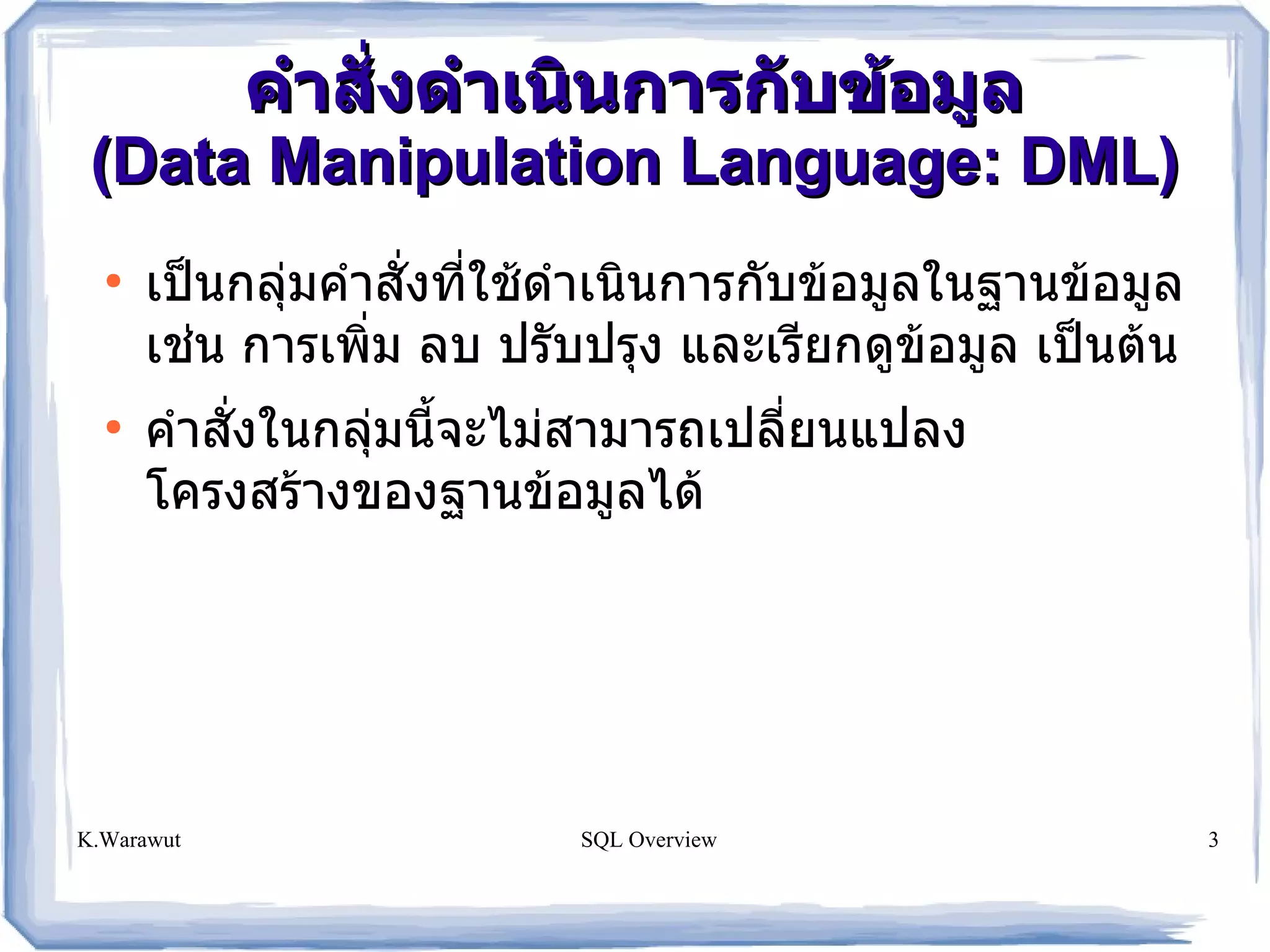 คำสั่งดำเนินการกับข้อมูล
(Data Manipulation Language: DML)

• เป็นกลุ่มคำสั่งที่ใช้ดำเนินการกับข้อมูลในฐานข้อมูล เช่น การเพิ่ม ลบ ปรับปรุง และเรียกดูข้อมูล เป็นต้น

• คำสั่งในกลุ่มนี้จะไม่สามารถเปลี่ยนแปลงโครงสร้างของฐานข้อมูลได้

K.Warawut SQL Overview 3